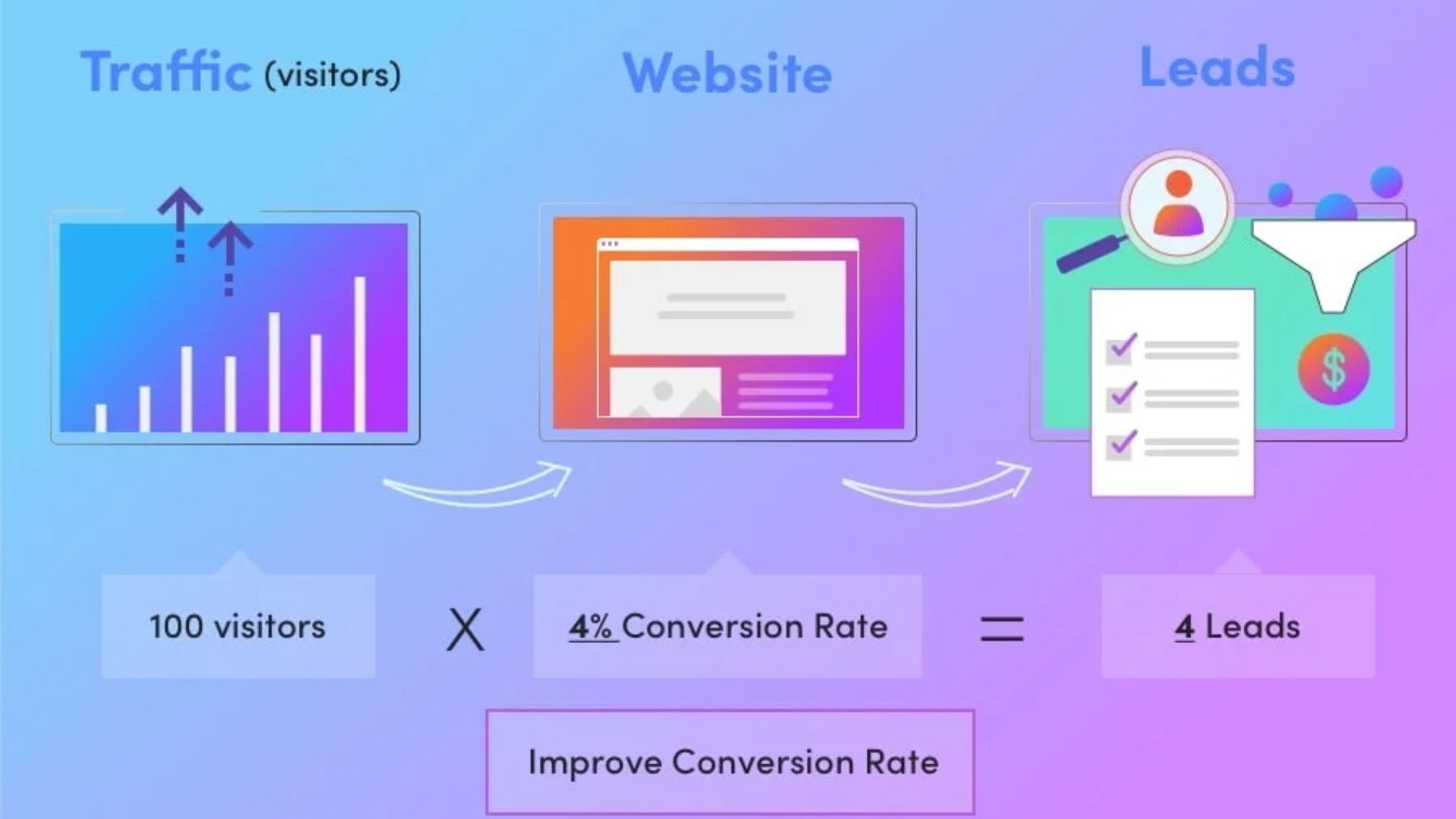 Traffic (visitors)

Website

Leads

$

100 visitors

X

4% Conversion Rate

=

4 Leads

Improve Conversion Rate